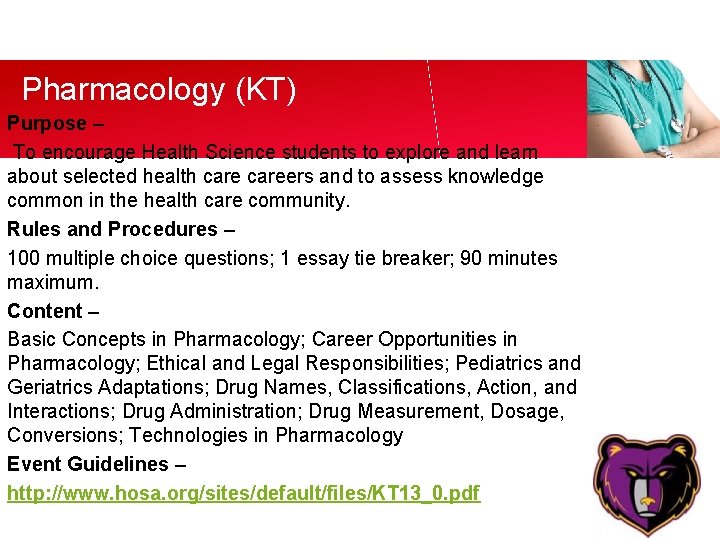 Pharmacology (KT)

Purpose –

To encourage Health Science students to explore and learn about selected health care careers and to assess knowledge common in the health care community.

Rules and Procedures –

100 multiple choice questions; 1 essay tie breaker; 90 minutes maximum.

Content –

Basic Concepts in Pharmacology; Career Opportunities in Pharmacology; Ethical and Legal Responsibilities; Pediatrics and Geriatrics Adaptations; Drug Names, Classifications, Action, and Interactions; Drug Administration; Drug Measurement, Dosage, Conversions; Technologies in Pharmacology

Event Guidelines –

http://www.hosa.org/sites/default/files/KT13_0.pdf